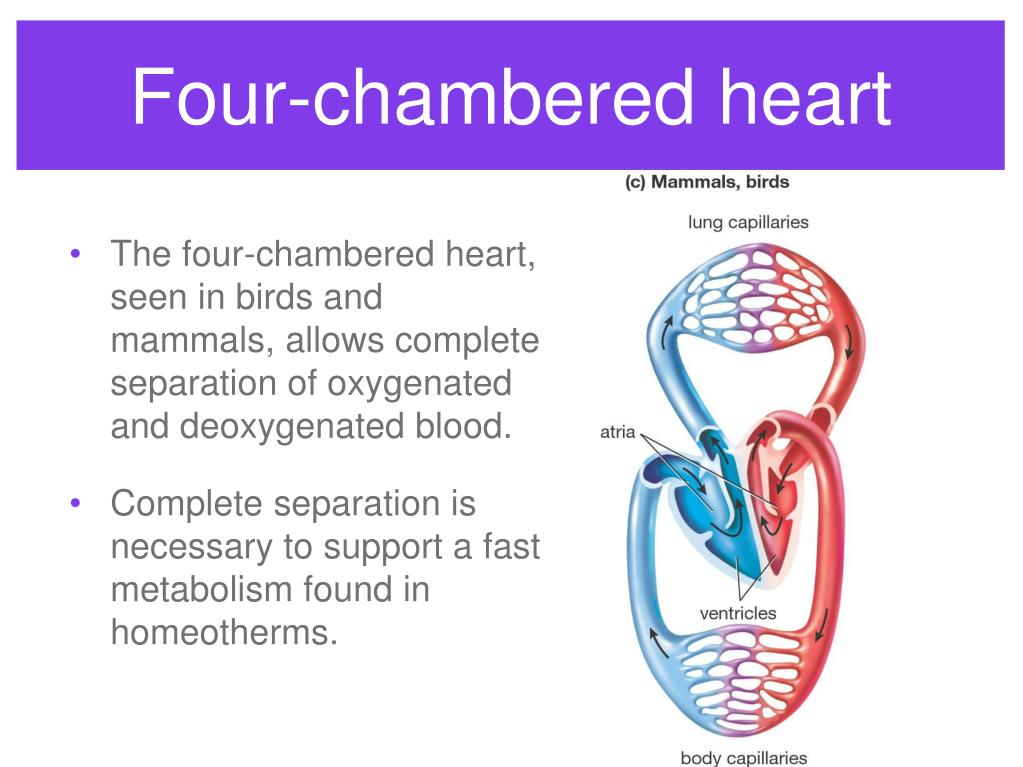 Four-chambered heart

• The four-chambered heart, seen in birds and mammals, allows complete separation of oxygenated and deoxygenated blood.

• Complete separation is necessary to support a fast metabolism found in homeotherms.

(c) Mammals, birds

lung capillaries

atria

ventricles

body capillaries